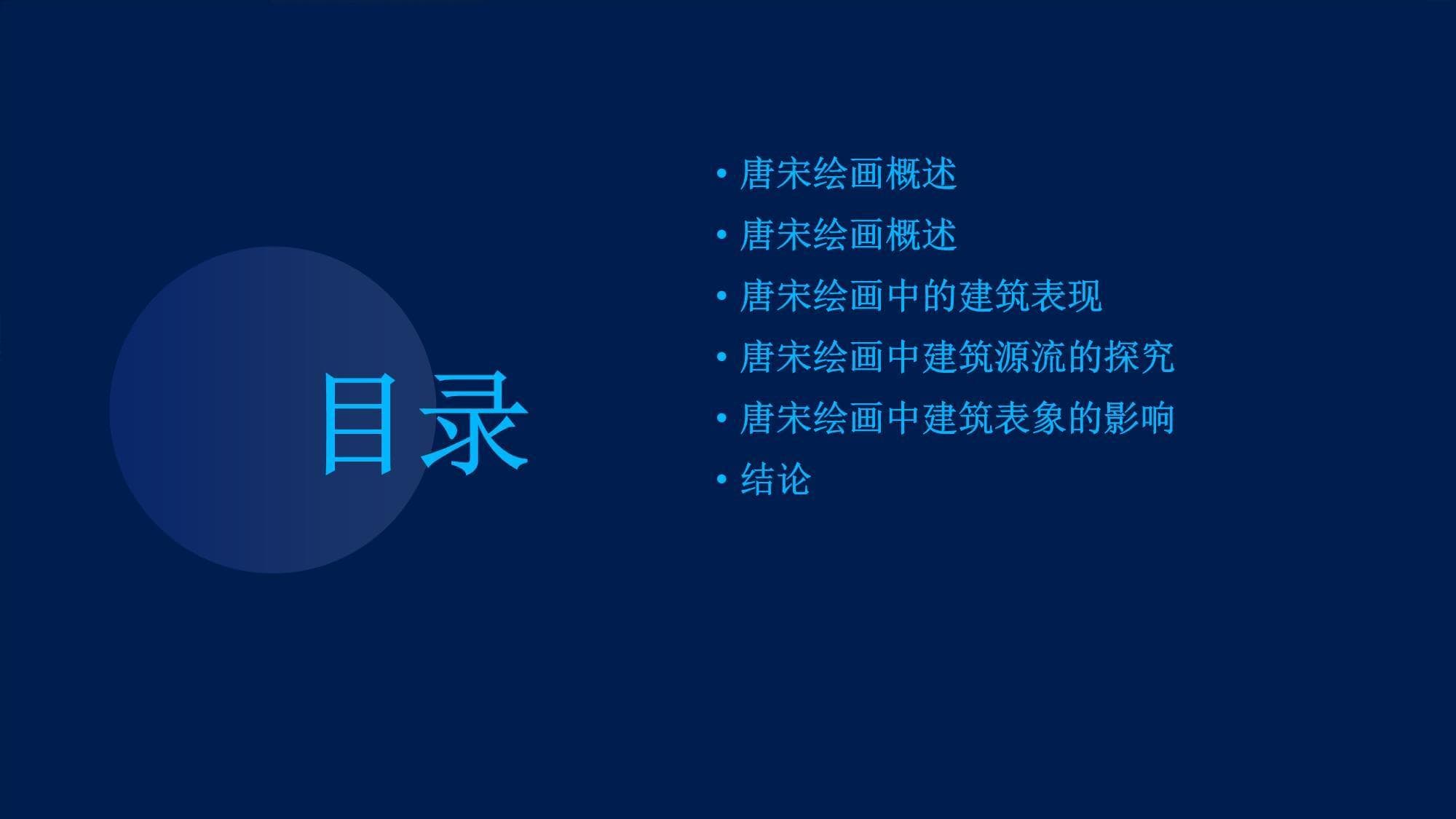 目录

• 唐宋绘画概述
• 唐宋绘画概述
• 唐宋绘画中的建筑表现
• 唐宋绘画中建筑源流的探究
• 唐宋绘画中建筑表象的影响
• 结论